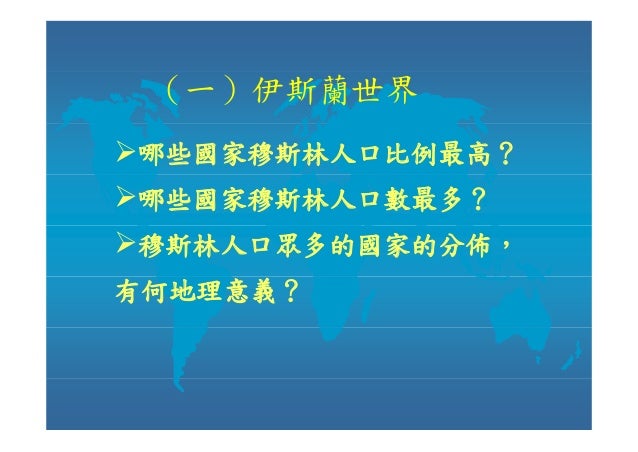 （一）伊斯蘭世界

➢哪些國家穆斯林人口比例最高？

➢哪些國家穆斯林人口數最多？

➢穆斯林人口眾多的國家的分佈，有何地理意義？